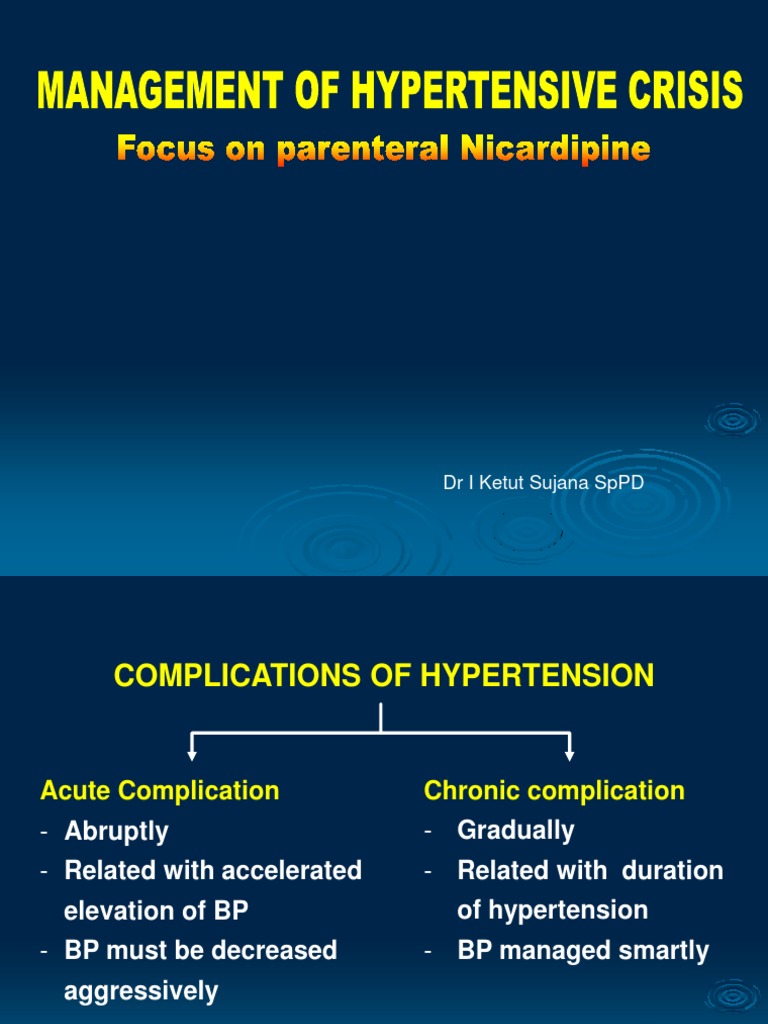 MANAGEMENT OF HYPERTENSIVE CRISIS
Focus on parenteral Nicardipine

Dr I Ketut Sujana SpPD

COMPLICATIONS OF HYPERTENSION

Acute Complication
- Abruptly
- Related with accelerated elevation of BP
- BP must be decreased aggressively

Chronic complication
- Gradually
- Related with duration of hypertension
- BP managed smartly